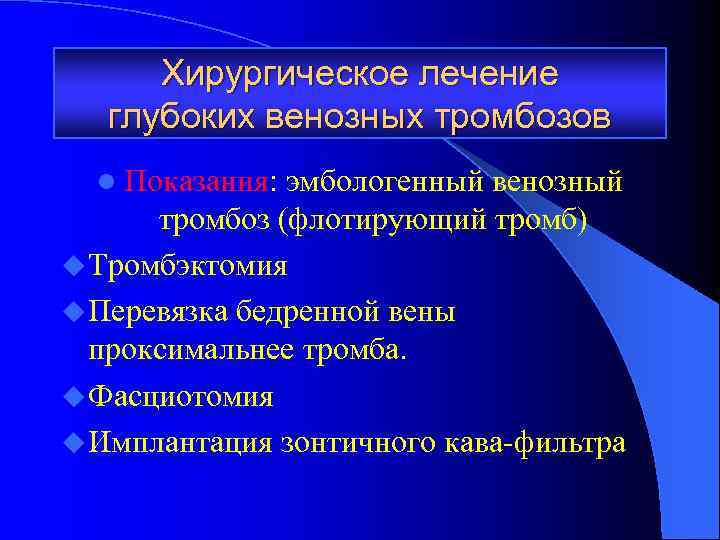 Хирургическое лечение глубоких венозных тромбозов

Показания: эмбологенный венозный тромбоз (флотирующий тромб)

Тромбэктомия

Перевязка бедренной вены проксимальнее тромба.

Фасциотомия

Имплантация зонтичного кава-фильтра